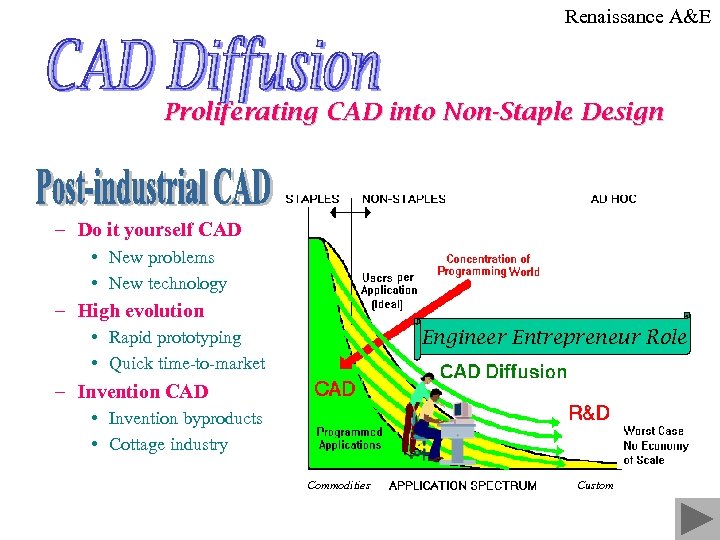 Renaissance A&E

CAD Diffusion

Proliferating CAD into Non-Staple Design

Post-industrial CAD

– Do it yourself CAD
  • New problems
  • New technology
– High evolution
  • Rapid prototyping
  • Quick time-to-market
– Invention CAD
  • Invention byproducts
  • Cottage industry

STAPLES NON-STAPLES AD HOC

Concentration of Programming World

Users per Application (Ideal)

Engineer Entrepreneur Role

CAD Diffusion

CAD

R&D

Programmed Applications

Worst Case No Economy of Scale

Commodities APPLICATION SPECTRUM Custom